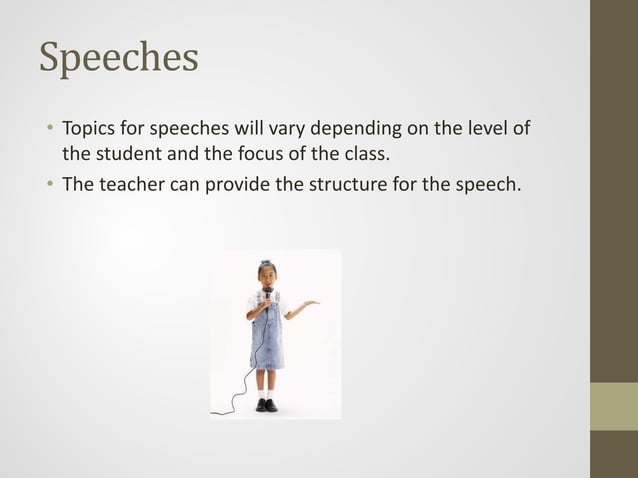 Speeches

• Topics for speeches will vary depending on the level of the student and the focus of the class.
• The teacher can provide the structure for the speech.